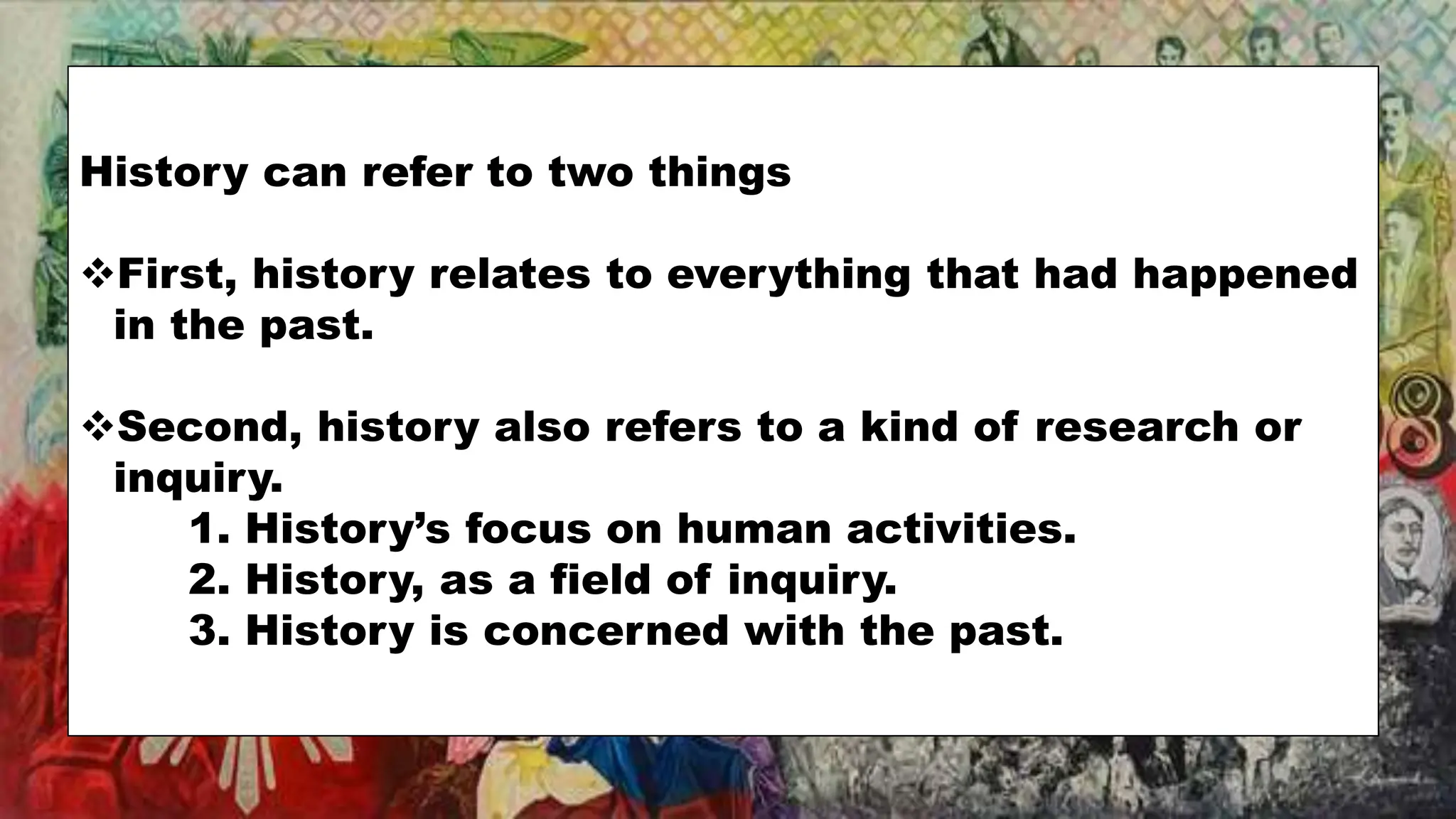 History can refer to two things

❖First, history relates to everything that had happened in the past.

❖Second, history also refers to a kind of research or inquiry.
1. History’s focus on human activities.
2. History, as a field of inquiry.
3. History is concerned with the past.